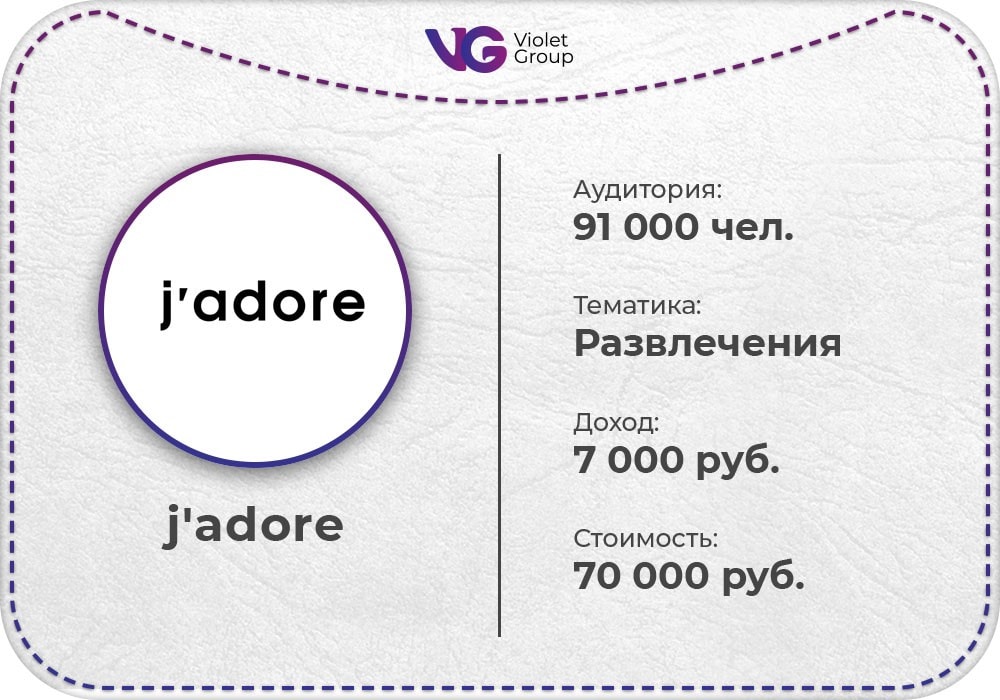 VG Violet Group

j'adore

j'adore

Аудитория:
91 000 чел.

Тематика:
Развлечения

Доход:
7 000 руб.

Стоимость:
70 000 руб.